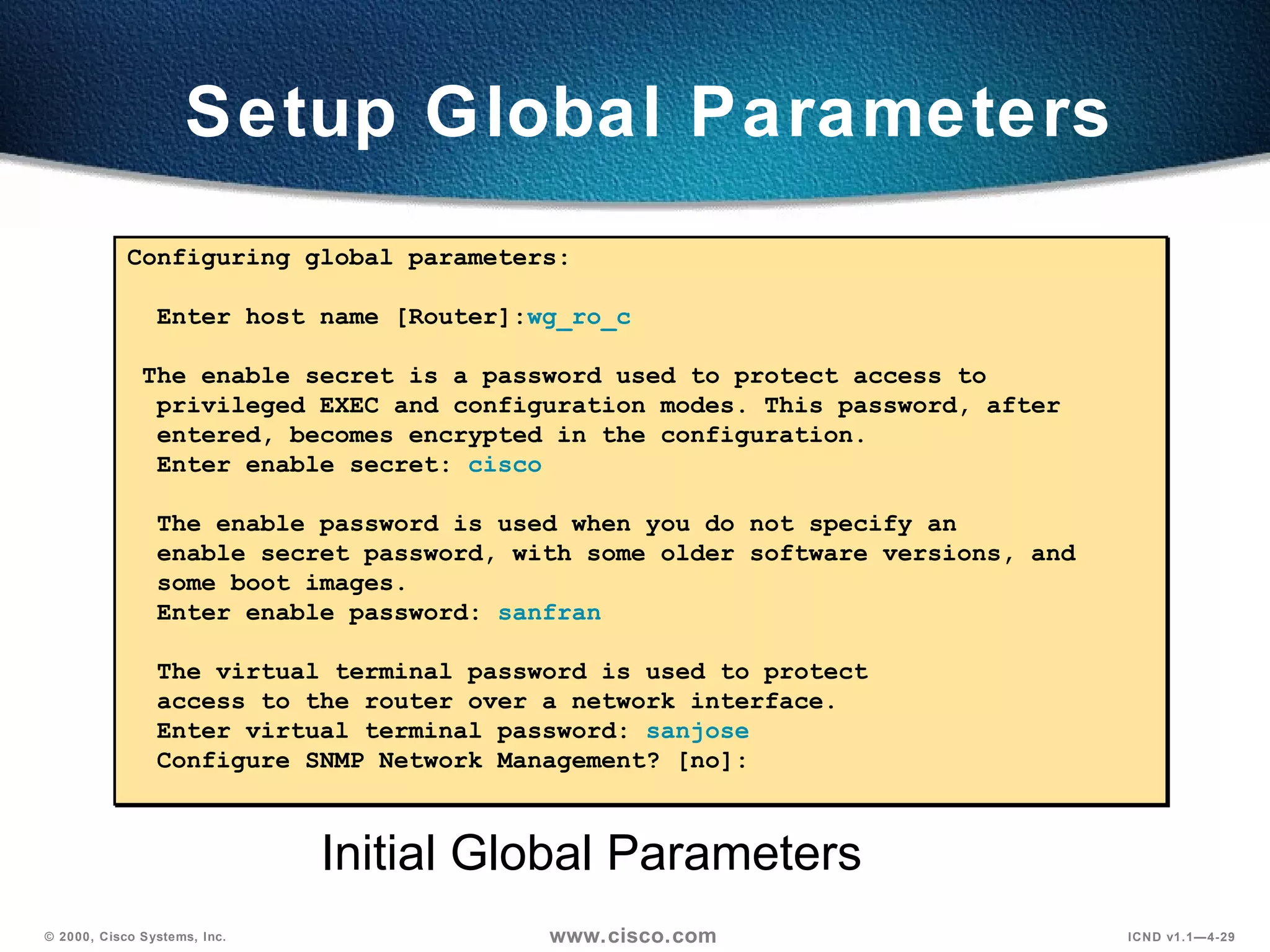 Setup Global Parameters

Configuring global parameters:

Enter host name [Router]:wg_ro_c

The enable secret is a password used to protect access to privileged EXEC and configuration modes. This password, after entered, becomes encrypted in the configuration.
Enter enable secret: cisco

The enable password is used when you do not specify an enable secret password, with some older software versions, and some boot images.
Enter enable password: sanfran

The virtual terminal password is used to protect access to the router over a network interface.
Enter virtual terminal password: sanjose
Configure SNMP Network Management? [no]:

Initial Global Parameters

© 2000, Cisco Systems, Inc.

www.cisco.com

ICND v1.1—4-29